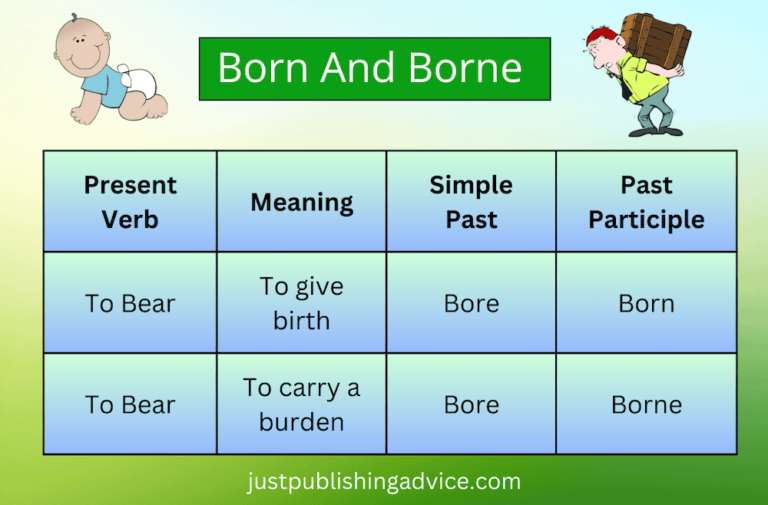 Born And Borne

| Present Verb | Meaning | Simple Past | Past Participle |
|---|---|---|---|
| To Bear | To give birth | Bore | Born |
| To Bear | To carry a burden | Bore | Borne |

justpublishingadvice.com